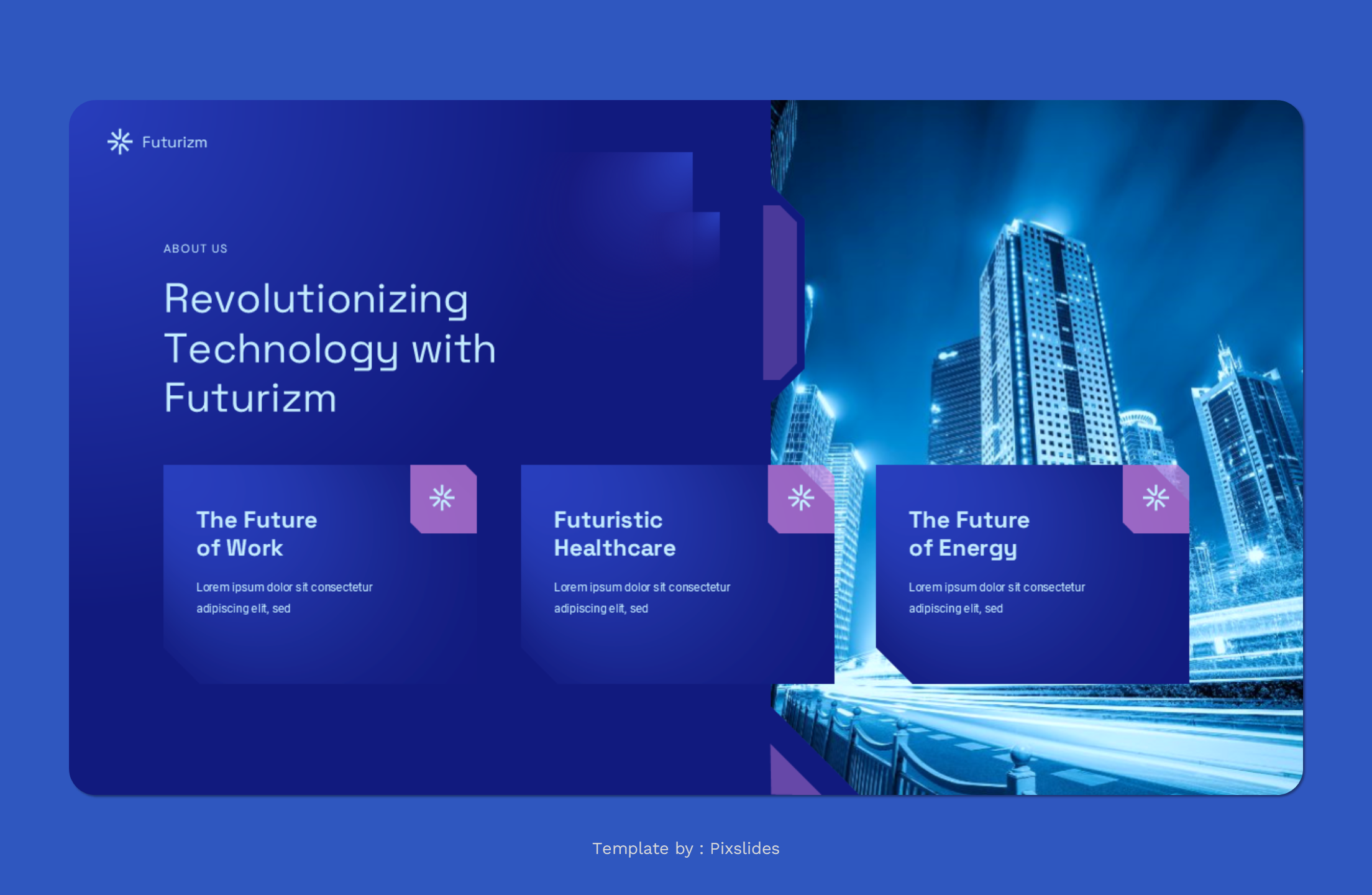 Futurizm

ABOUT US

Revolutionizing Technology with Futurizm

The Future of Work

Lorem ipsum dolor sit consectetur adipiscing elit, sed

Futuristic Healthcare

Lorem ipsum dolor sit consectetur adipiscing elit, sed

The Future of Energy

Lorem ipsum dolor sit consectetur adipiscing elit, sed

Template by : Pixslides